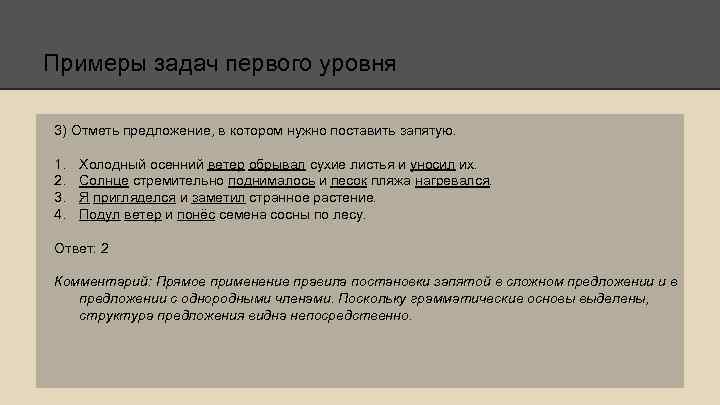 Примеры задач первого уровня

3) Отметь предложение, в котором нужно поставить запятую.

1. Холодный осенний ветер обрывал сухие листья и уносил их.
2. Солнце стремительно поднималось и песок пляжа нагревался.
3. Я пригляделся и заметил странное растение.
4. Подул ветер и понёс семена сосны по лесу.

Ответ: 2

Комментарий: Прямое применение правила постановки запятой в сложном предложении и в предложении с однородными членами. Поскольку грамматические основы выделены, структура предложения видна непосредственно.